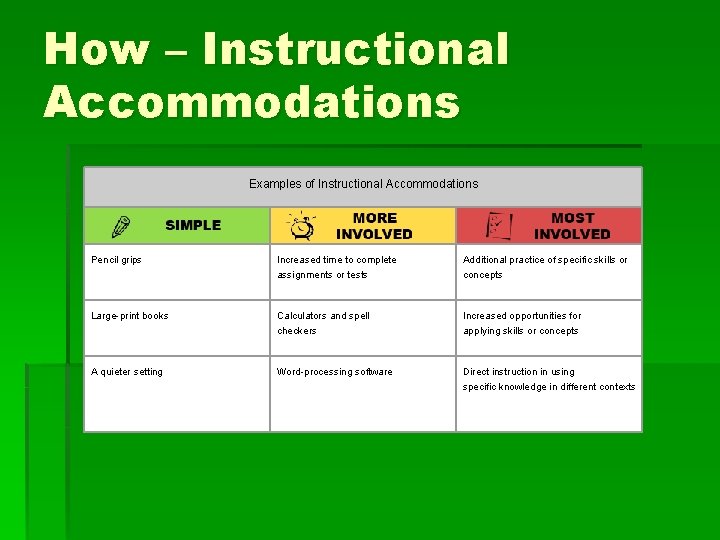 How – Instructional Accommodations

Examples of Instructional Accommodations

| SIMPLE | MORE INVOLVED | MOST INVOLVED |
|---|---|---|
| Pencil grips | Increased time to complete assignments or tests | Additional practice of specific skills or concepts |
| Large-print books | Calculators and spell checkers | Increased opportunities for applying skills or concepts |
| A quieter setting | Word-processing software | Direct instruction in using specific knowledge in different contexts |